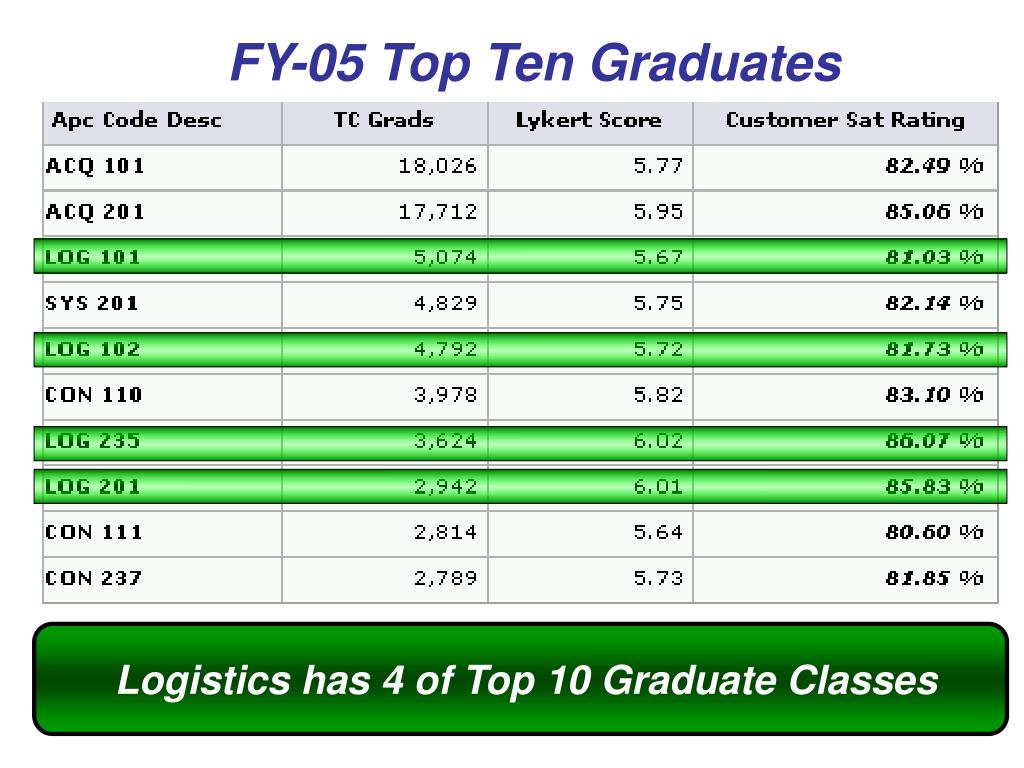 FY-05 Top Ten Graduates

| Apc Code Desc | TC Grads | Lykert Score | Customer Sat Rating |
|---|---|---|---|
| ACQ 101 | 18,026 | 5.77 | 82.49 % |
| ACQ 201 | 17,712 | 5.95 | 85.06 % |
| LOG 101 | 5,074 | 5.67 | 81.03 % |
| SYS 201 | 4,829 | 5.75 | 82.14 % |
| LOG 102 | 4,792 | 5.72 | 81.73 % |
| CON 110 | 3,978 | 5.82 | 83.10 % |
| LOG 235 | 3,624 | 6.02 | 86.07 % |
| LOG 201 | 2,942 | 6.01 | 85.83 % |
| CON 111 | 2,814 | 5.64 | 80.60 % |
| CON 237 | 2,789 | 5.73 | 81.85 % |

Logistics has 4 of Top 10 Graduate Classes